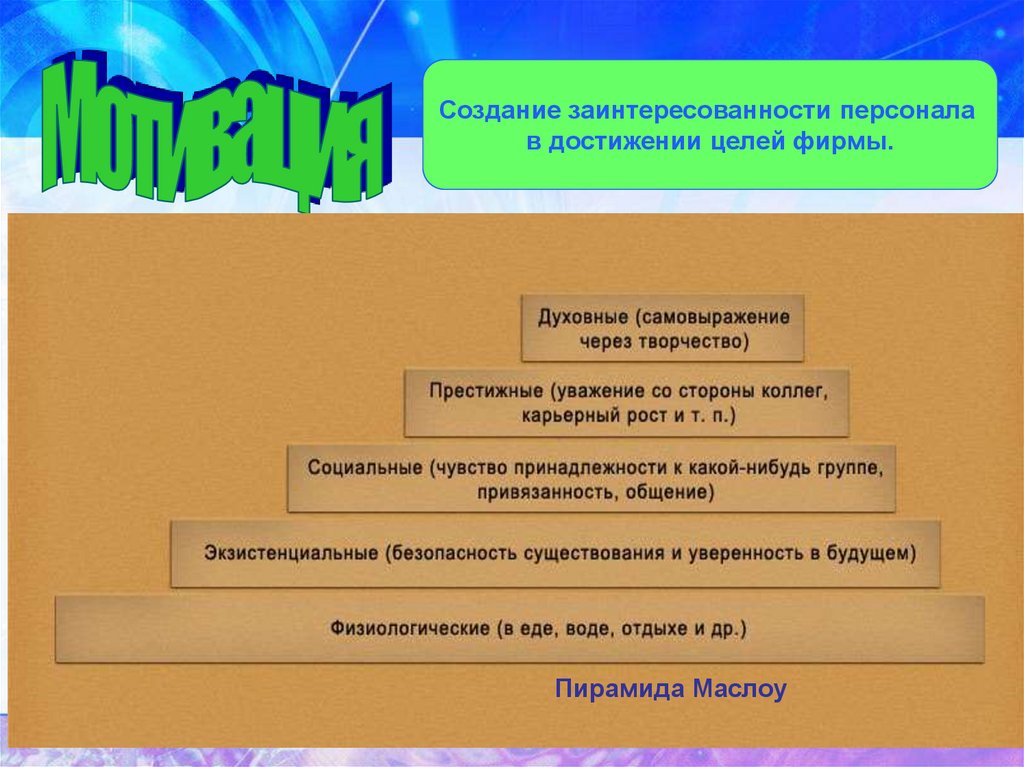 Мотивация

Создание заинтересованности персонала в достижении целей фирмы.

Духовные (самовыражение через творчество)

Престижные (уважение со стороны коллег, карьерный рост и т. п.)

Социальные (чувство принадлежности к какой-нибудь группе, привязанность, общение)

Экзистенциальные (безопасность существования и уверенность в будущем)

Физиологические (в еде, воде, отдыхе и др.)

Пирамида Маслоу